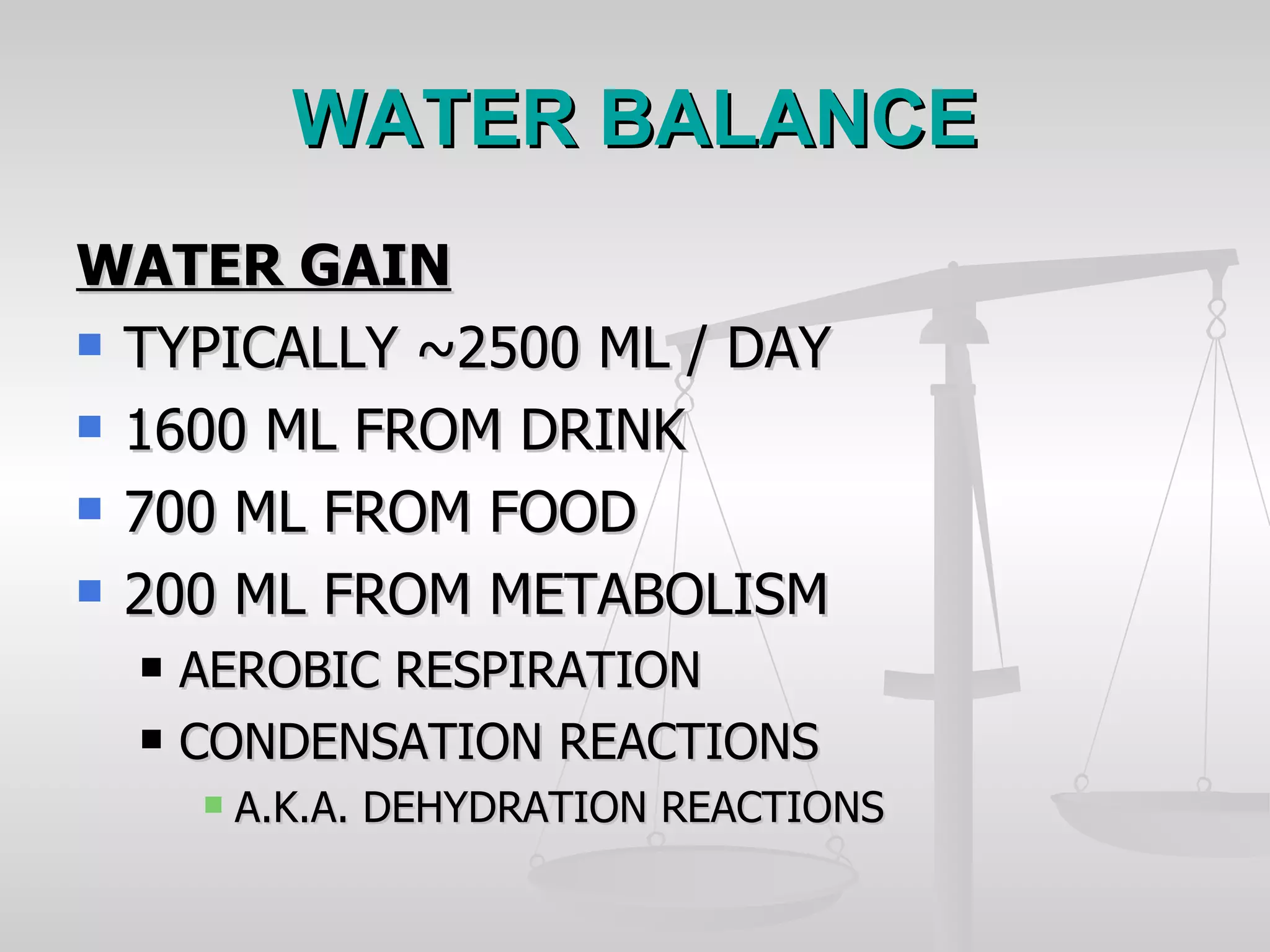 WATER BALANCE

WATER GAIN

- TYPICALLY ~2500 ML / DAY
- 1600 ML FROM DRINK
- 700 ML FROM FOOD
- 200 ML FROM METABOLISM
  - AEROBIC RESPIRATION
  - CONDENSATION REACTIONS
    - A.K.A. DEHYDRATION REACTIONS